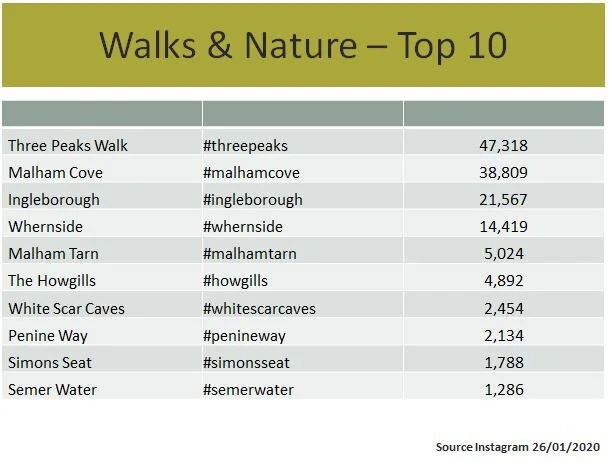 Walks & Nature – Top 10

| | | |
|---|---|---|
| Three Peaks Walk | #threepeaks | 47,318 |
| Malham Cove | #malhamcove | 38,809 |
| Ingleborough | #ingleborough | 21,567 |
| Whernside | #whernside | 14,419 |
| Malham Tarn | #malhamtarn | 5,024 |
| The Howgills | #howgills | 4,892 |
| White Scar Caves | #whitescarcaves | 2,454 |
| Penine Way | #penineway | 2,134 |
| Simons Seat | #simonsseat | 1,788 |
| Semer Water | #semerwater | 1,286 |

Source Instagram 26/01/2020